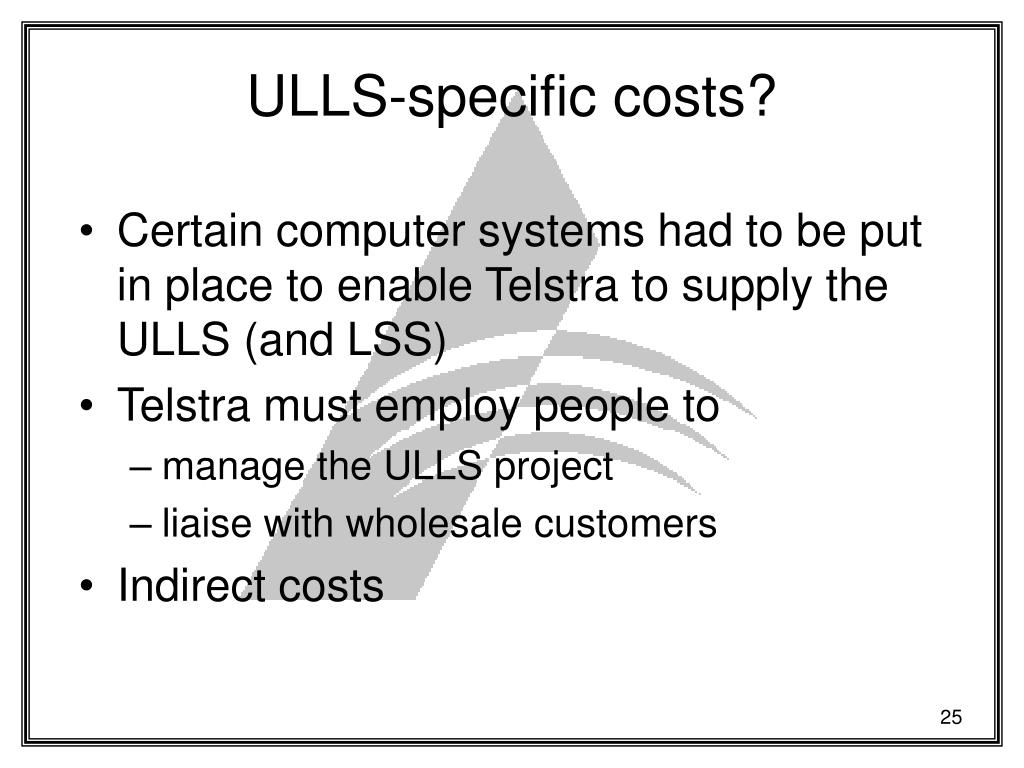 ULLS-specific costs?

• Certain computer systems had to be put in place to enable Telstra to supply the ULLS (and LSS)
• Telstra must employ people to
– manage the ULLS project
– liaise with wholesale customers
• Indirect costs

25